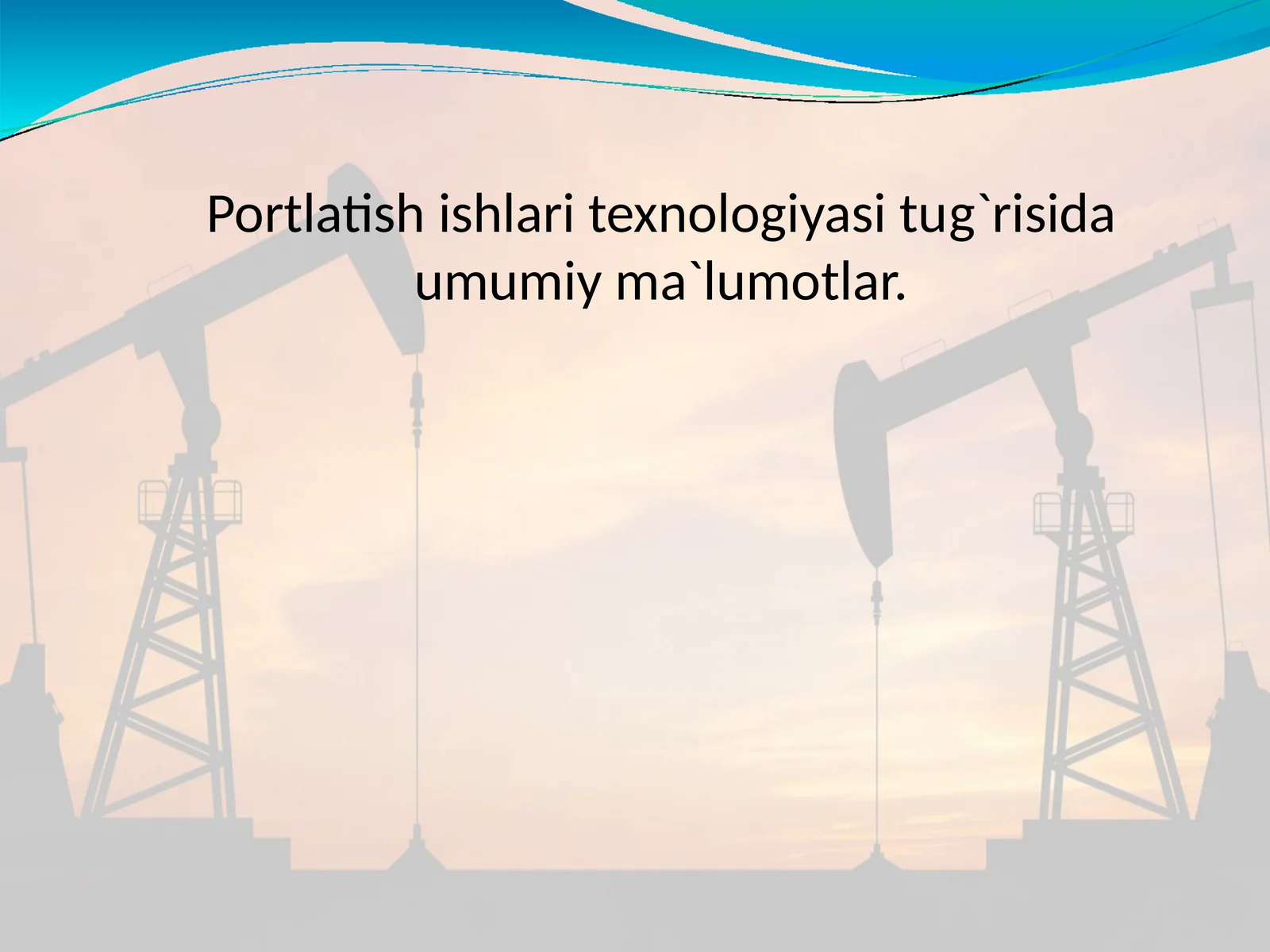 Portlatish ishlari texnologiyasi tug`risida umumiy ma`lumotlar.